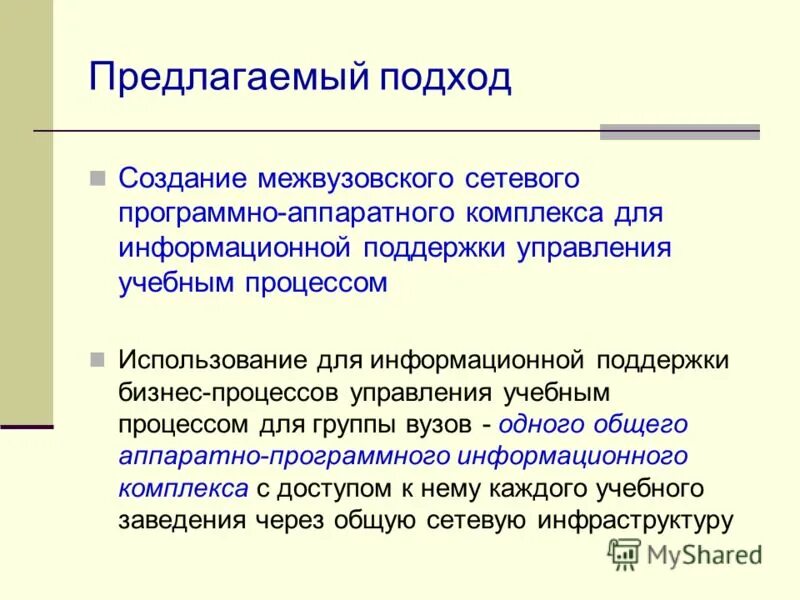 Предлагаемый подход

Создание межвузовского сетевого программно-аппаратного комплекса для информационной поддержки управления учебным процессом

Использование для информационной поддержки бизнес-процессов управления учебным процессом для группы вузов - одного общего аппаратно-программного информационного комплекса с доступом к нему каждого учебного заведения через общую сетевую инфраструктуру

MyShared